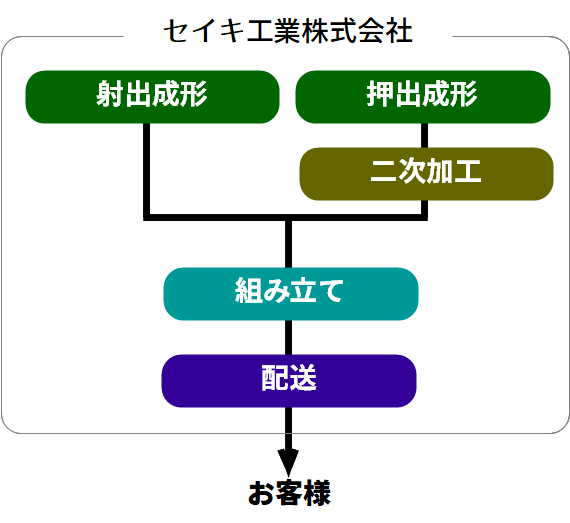 セイキ工業株式会社

射出成形

押出成形

二次加工

組み立て

配送

お客様